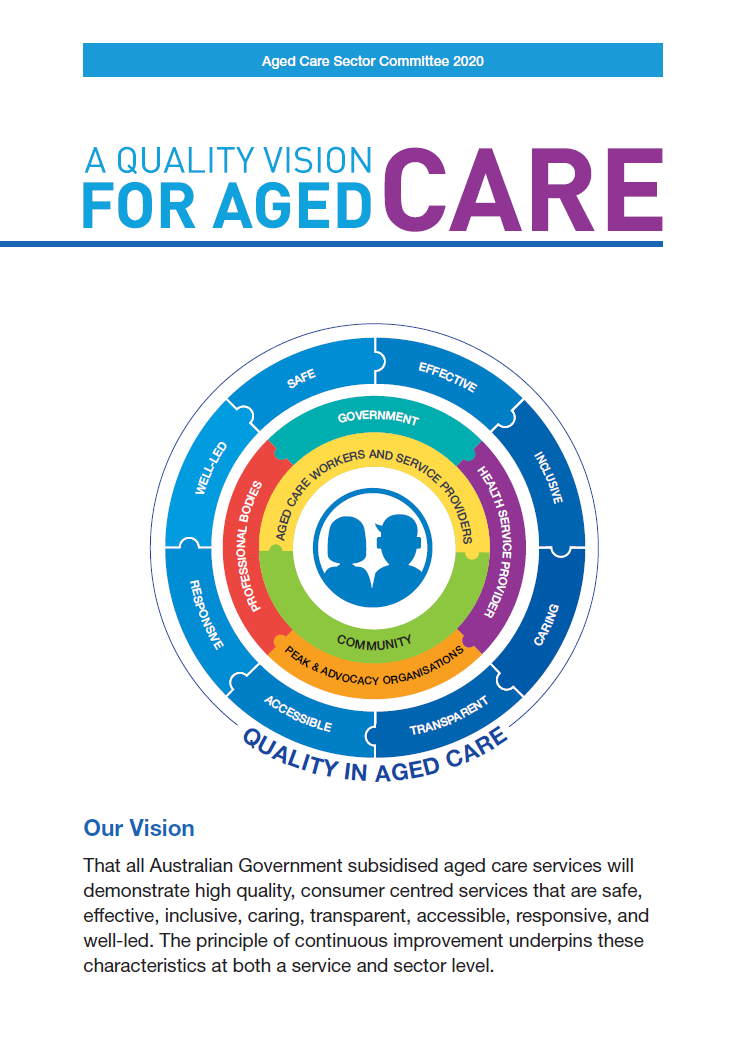 Aged Care Sector Committee 2020

A QUALITY VISION FOR AGED CARE

SAFE
EFFECTIVE
INCLUSIVE
CARING
TRANSPARENT
ACCESSIBLE
RESPONSIVE
WELL-LED
GOVERNMENT
HEALTH SERVICE PROVIDER
PEAK & ADVOCACY ORGANISATIONS
PROFESSIONAL BODIES
AGED CARE WORKERS AND SERVICE PROVIDERS
COMMUNITY
QUALITY IN AGED CARE

Our Vision

That all Australian Government subsidised aged care services will demonstrate high quality, consumer centred services that are safe, effective, inclusive, caring, transparent, accessible, responsive, and well-led. The principle of continuous improvement underpins these characteristics at both a service and sector level.